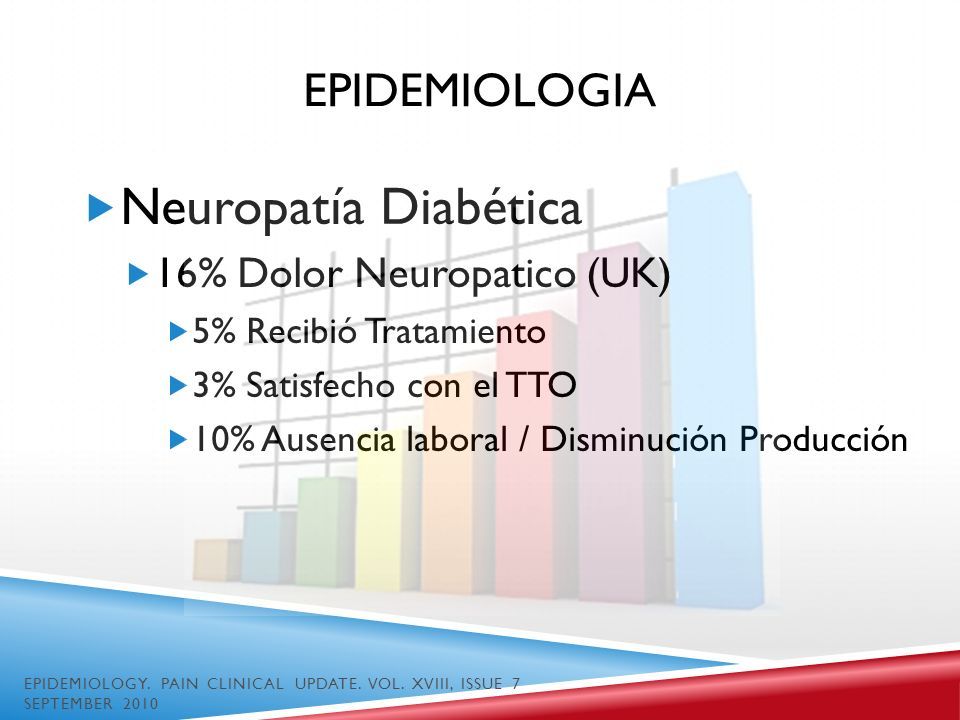 EPIDEMIOLOGIA

Neuropatía Diabética

16% Dolor Neuropatico (UK)

5% Recibió Tratamiento

3% Satisfecho con el TTO

10% Ausencia laboral / Disminución Producción

EPIDEMIOLOGY. PAIN CLINICAL UPDATE. VOL. XVIII, ISSUE 7 SEPTEMBER 2010